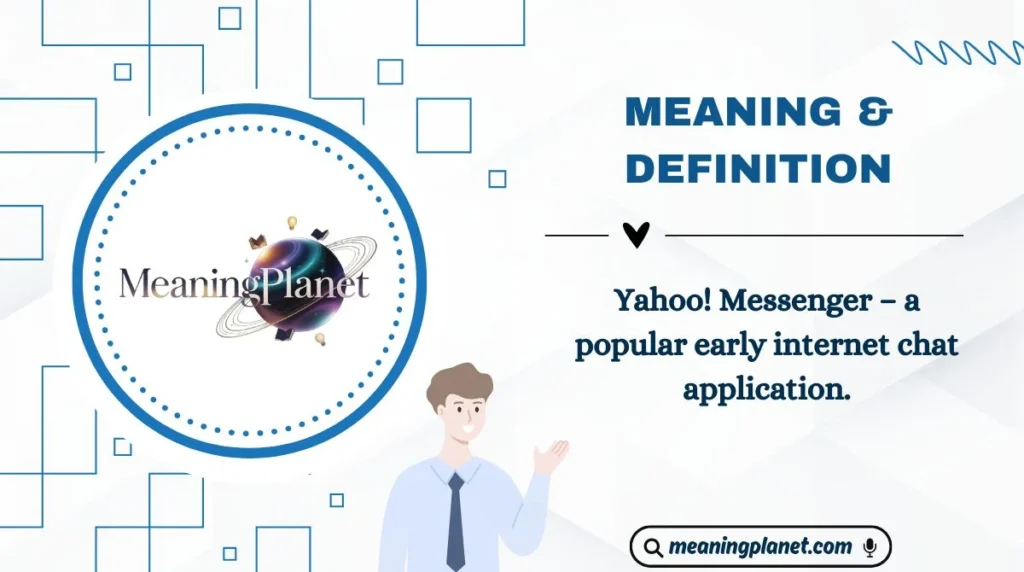 MeaningPlanet

MEANING & DEFINITION

Yahoo! Messenger – a popular early internet chat application.

meaningplanet.com